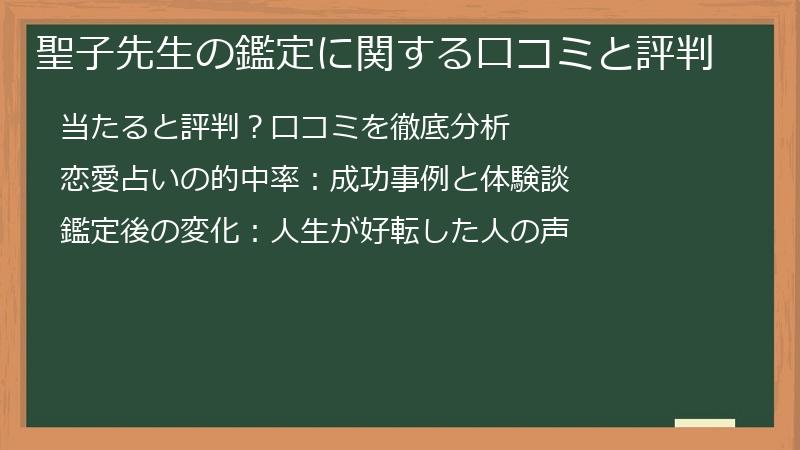 聖子先生の鑑定に関する口コミと評判

当たると評判？口コミを徹底分析

恋愛占いの的中率：成功事例と体験談

鑑定後の変化：人生が好転した人の声